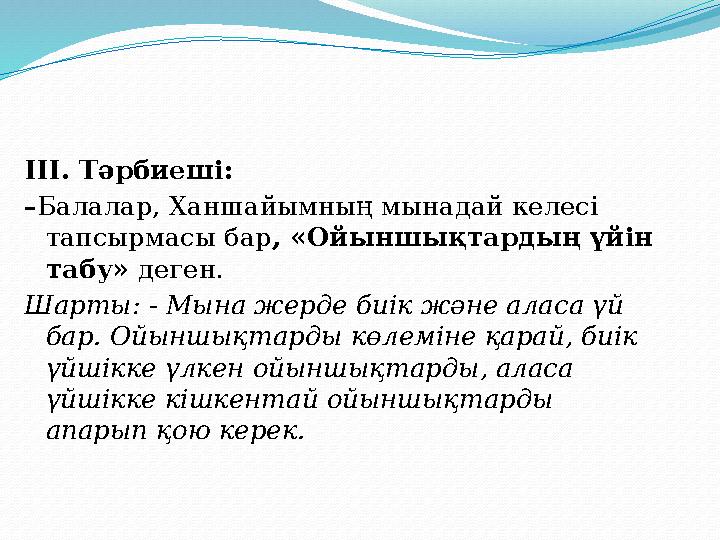 ІІІ. Тәрбиеші:
–Балалар, Ханшайымның мынадай келесі тапсырмасы бар, «Ойыншықтардың үйін табу» деген.
Шарты: - Мына жерде биік және аласа үй бар. Ойыншықтарды көлеміне қарай, биік үйшікке үлкен ойыншықтарды, аласа үйшікке кішкентай ойыншықтарды апарып қою керек.